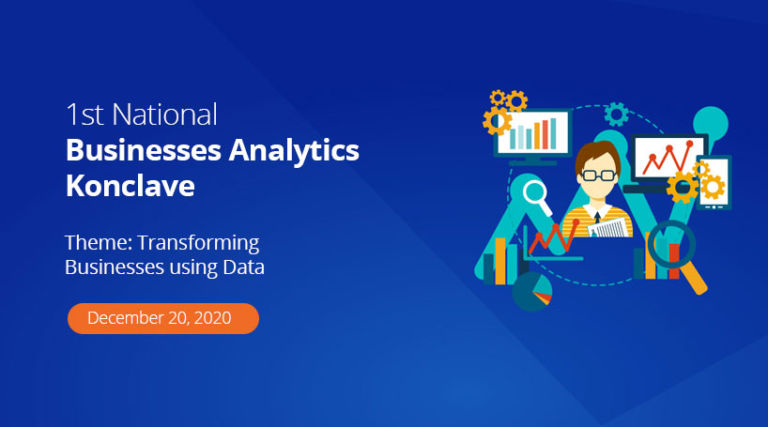 1st National
Businesses Analytics Konclave

Theme: Transforming Businesses using Data

December 20, 2020